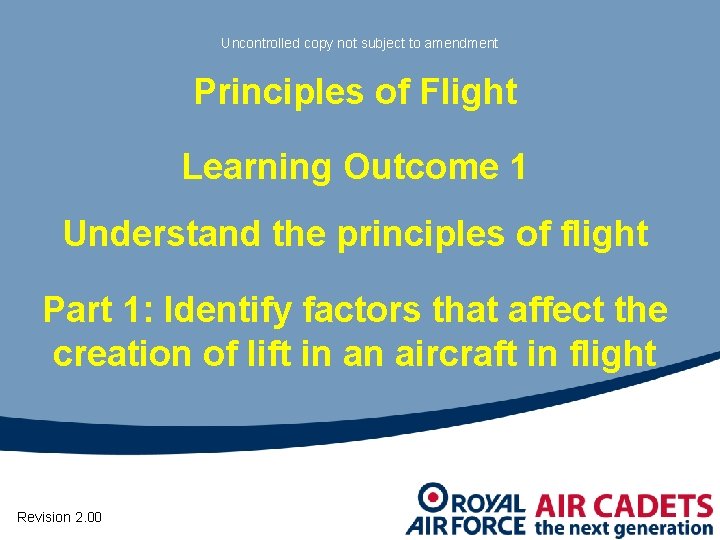 Uncontrolled copy not subject to amendment

Principles of Flight

Learning Outcome 1

Understand the principles of flight

Part 1: Identify factors that affect the creation of lift in an aircraft in flight

Revision 2.00

ROYAL AIR FORCE AIR CADETS the next generation